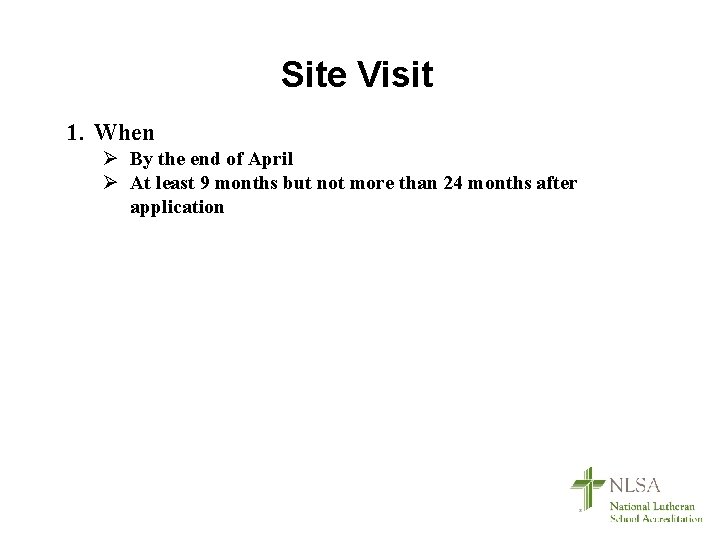 Site Visit

1. When

➢ By the end of April

➢ At least 9 months but not more than 24 months after application

NLSA
National Lutheran School Accreditation